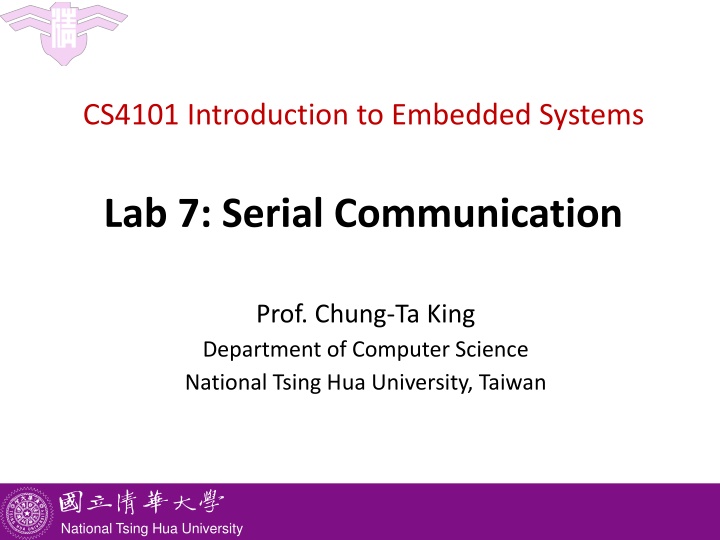 CS4101 Introduction to Embedded Systems

Lab 7: Serial Communication

Prof. Chung-Ta King
Department of Computer Science
National Tsing Hua University, Taiwan

國立清華大學
National Tsing Hua University